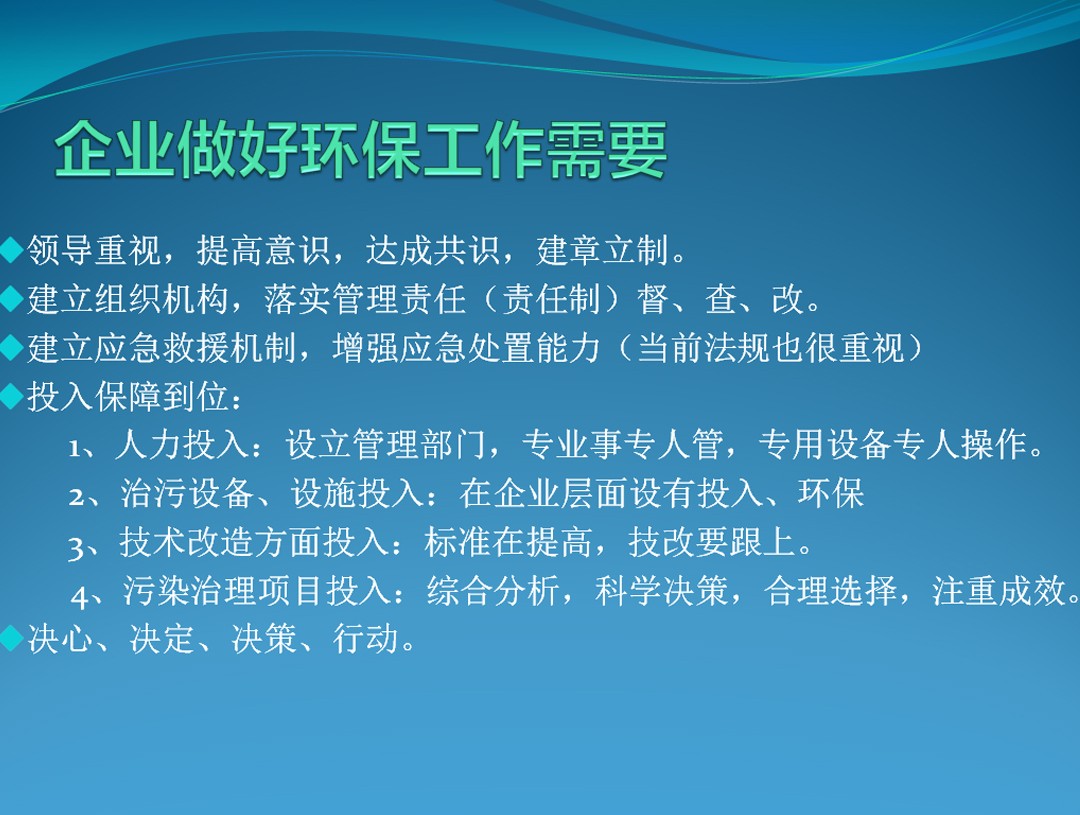 企业做好环保工作需要

◆领导重视，提高意识，达成共识，建章立制。
◆建立组织机构，落实管理责任（责任制）督、查、改。
◆建立应急救援机制，增强应急处置能力（当前法规也很重视）
◆投入保障到位：
1、人力投入：设立管理部门，专业事专人管，专用设备专人操作。
2、治污设备、设施投入：在企业层面设有投入、环保
3、技术改造方面投入：标准在提高，技改要跟上。
4、污染治理项目投入：综合分析，科学决策，合理选择，注重成效。
◆决心、决定、决策、行动。